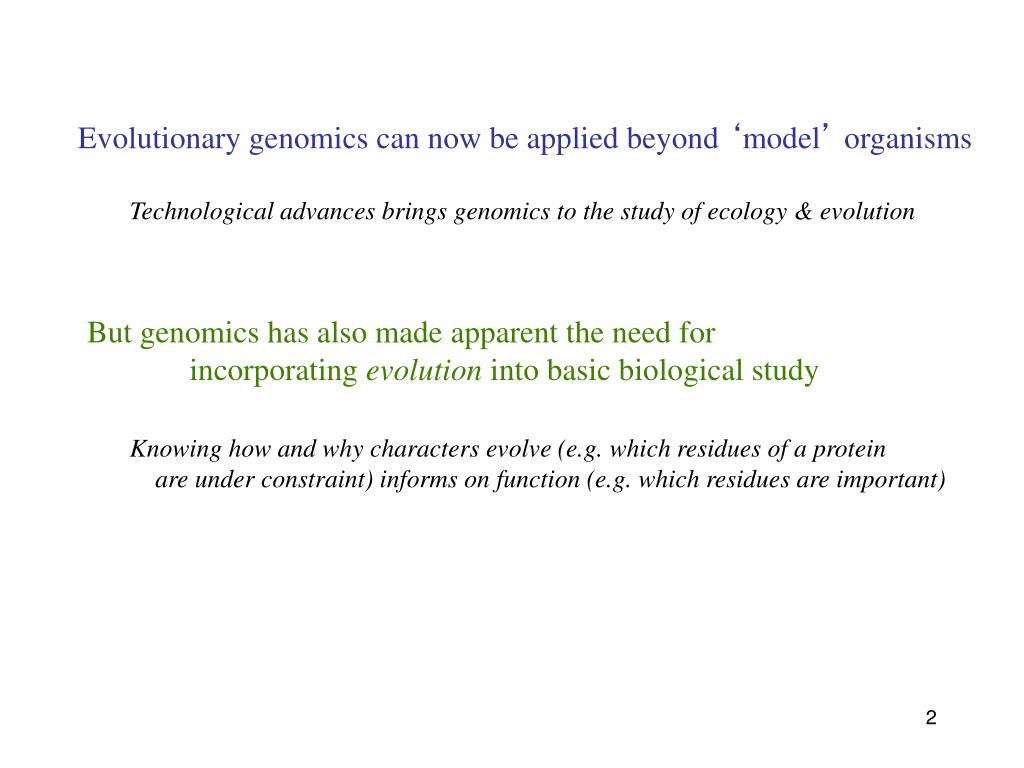 Evolutionary genomics can now be applied beyond ‘model’ organisms

Technological advances brings genomics to the study of ecology & evolution

But genomics has also made apparent the need for incorporating evolution into basic biological study

Knowing how and why characters evolve (e.g. which residues of a protein are under constraint) informs on function (e.g. which residues are important)

2